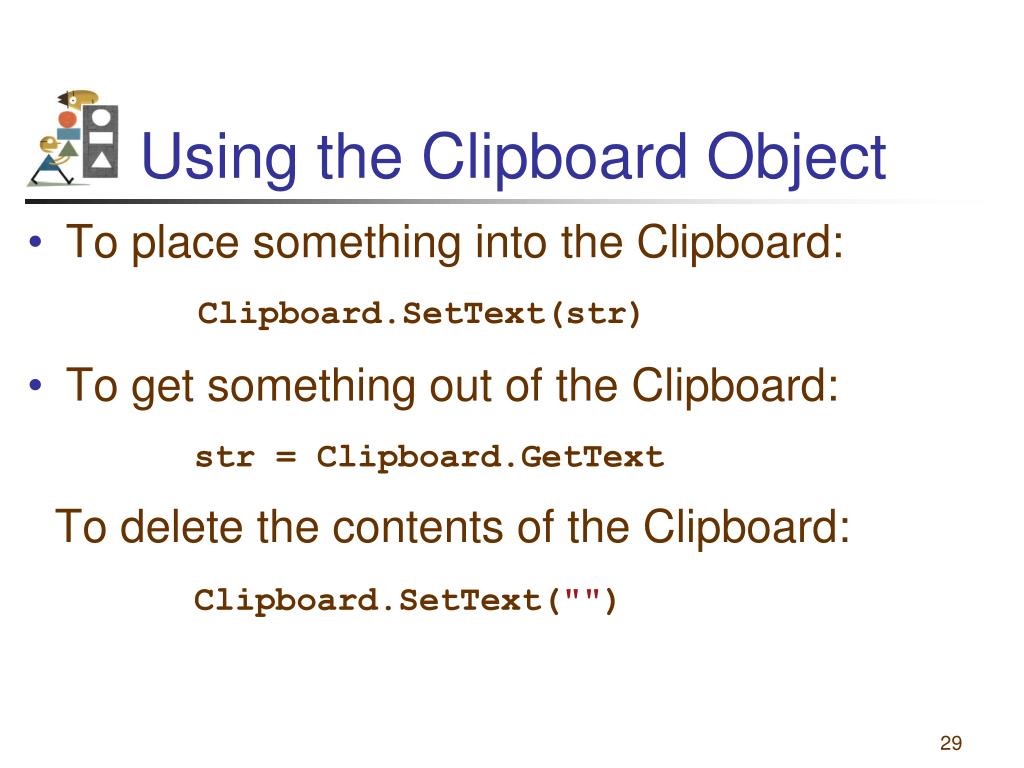 Using the Clipboard Object

• To place something into the Clipboard:

Clipboard.SetText(str)

• To get something out of the Clipboard:

str = Clipboard.GetText

To delete the contents of the Clipboard:

Clipboard.SetText("")

29